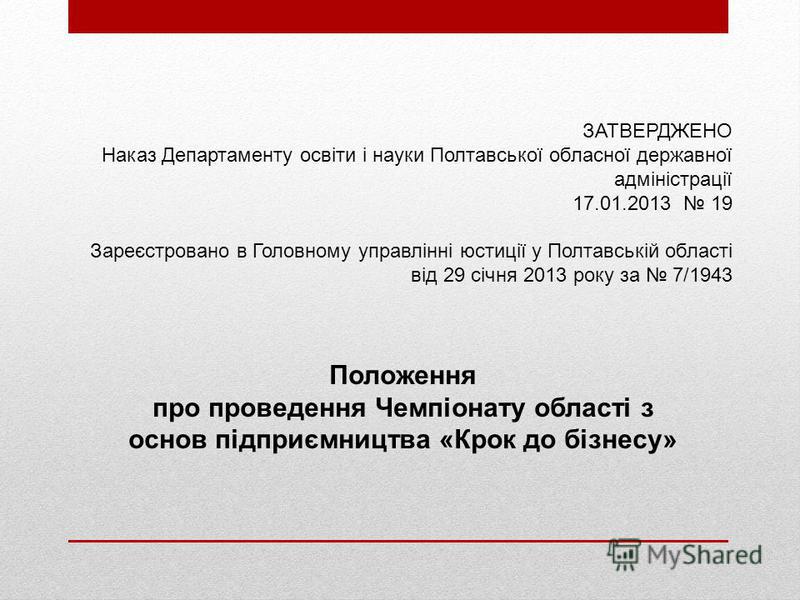 ЗАТВЕРДЖЕНО
Наказ Департаменту освіти і науки Полтавської обласної державної адміністрації
17.01.2013 № 19

Зареєстровано в Головному управлінні юстиції у Полтавській області від 29 січня 2013 року за № 7/1943

Положення
про проведення Чемпіонату області з основ підприємництва «Крок до бізнесу»

MyShared